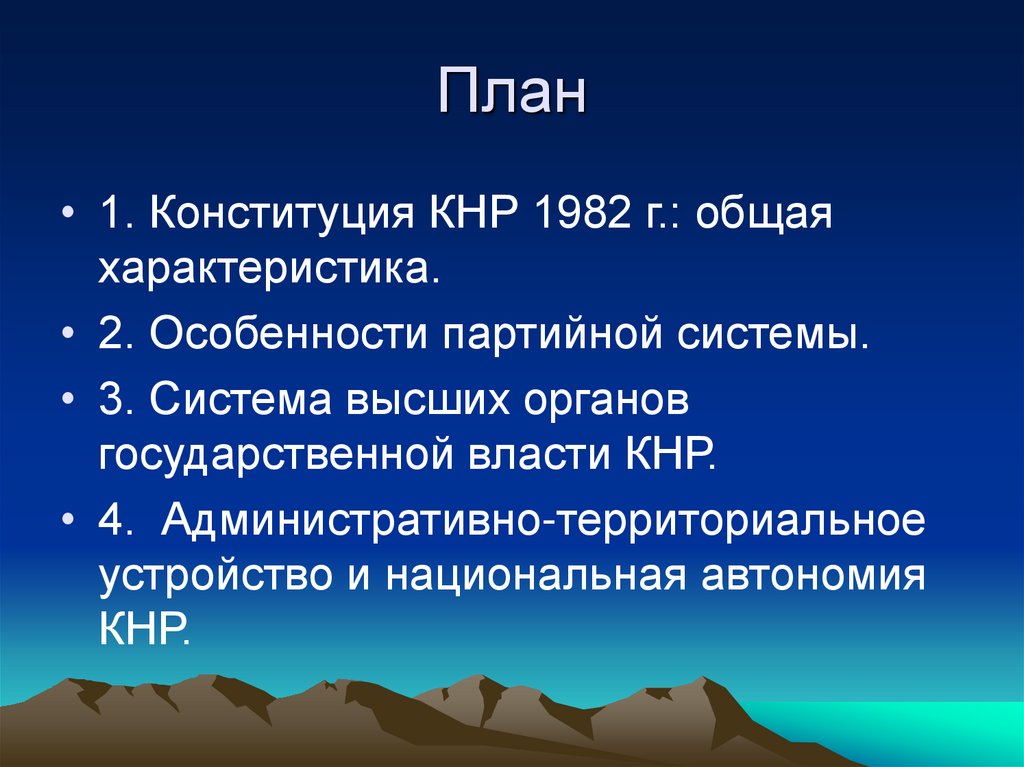 План

• 1. Конституция КНР 1982 г.: общая характеристика.
• 2. Особенности партийной системы.
• 3. Система высших органов государственной власти КНР.
• 4.  Административно-территориальное устройство и национальная автономия КНР.